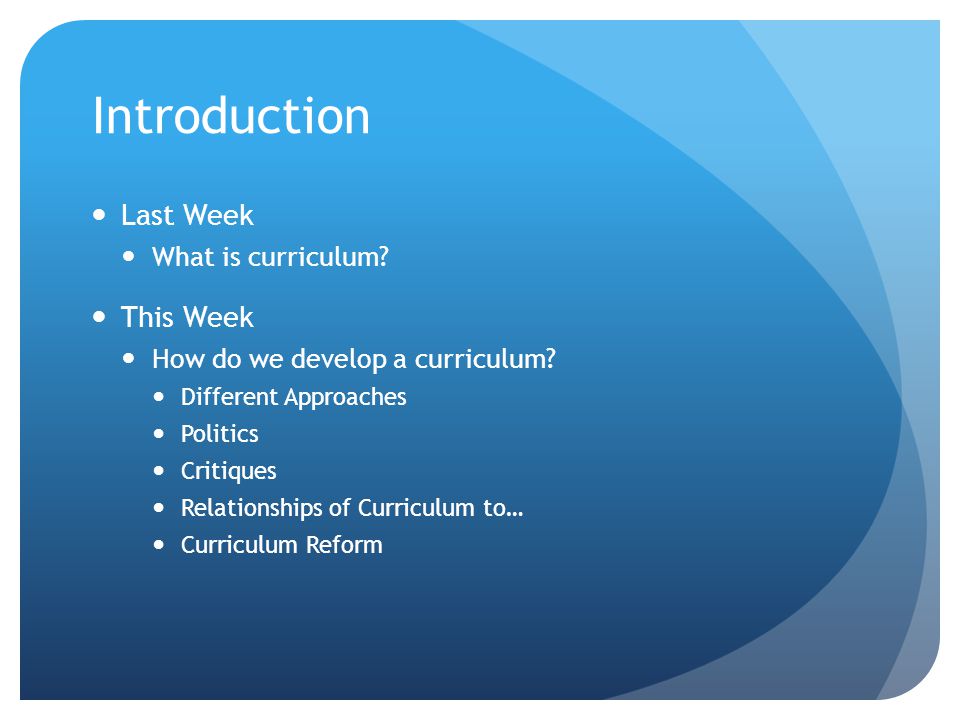 Introduction

- Last Week
  - What is curriculum?
- This Week
  - How do we develop a curriculum?
    - Different Approaches
    - Politics
    - Critiques
    - Relationships of Curriculum to…
    - Curriculum Reform